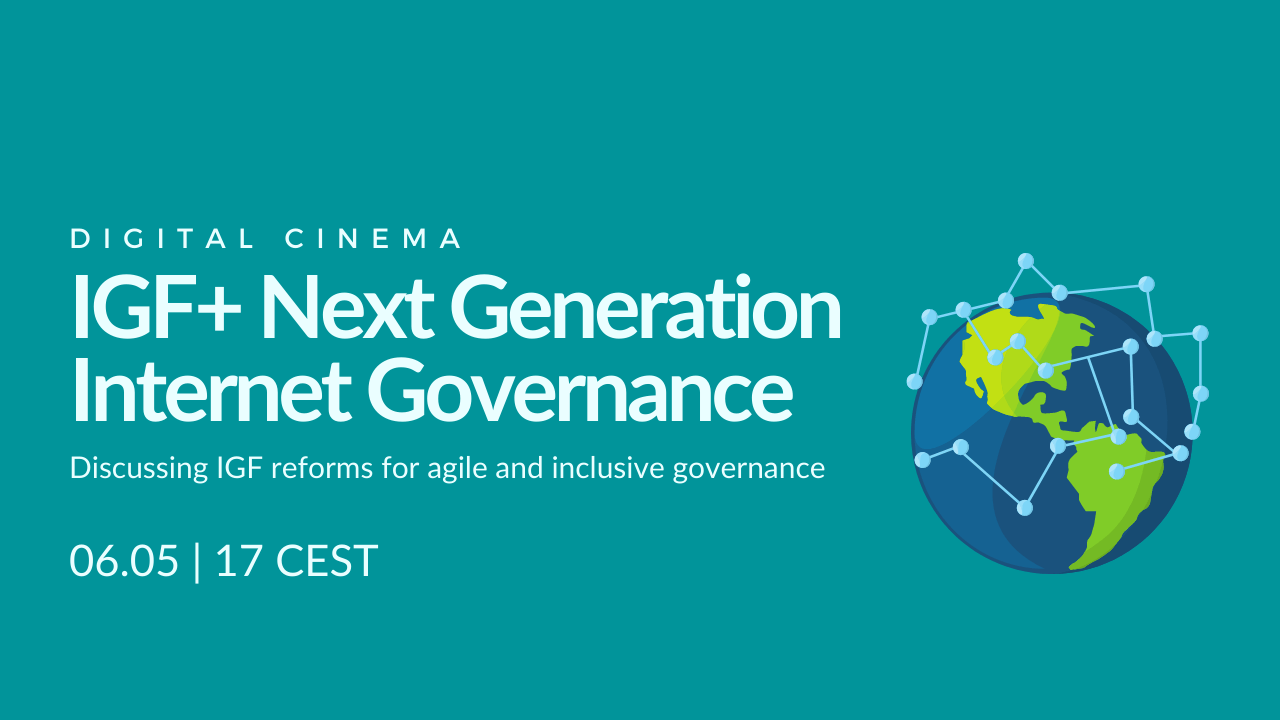 DIGITAL CINEMA

IGF+ Next Generation Internet Governance

Discussing IGF reforms for agile and inclusive governance

06.05 | 17 CEST